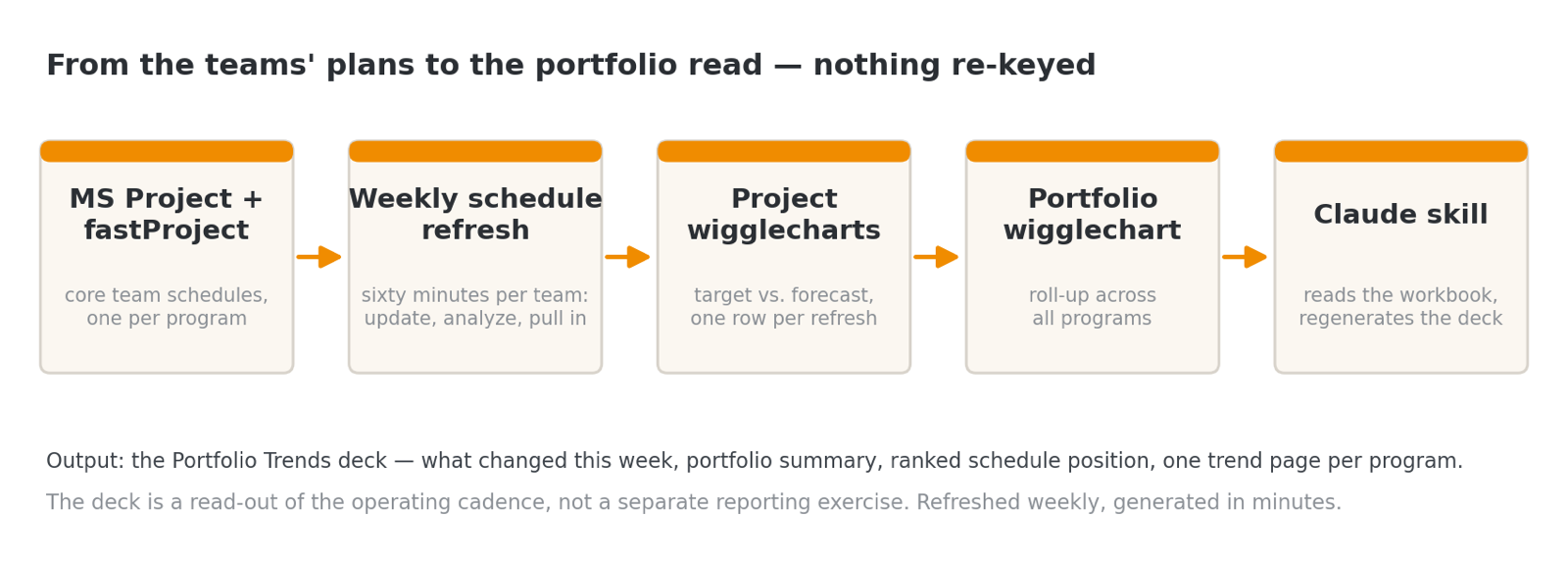 From the teams' plans to the portfolio read — nothing re-keyed

MS Project + fastProject

core team schedules, one per program

Weekly schedule refresh

sixty minutes per team: update, analyze, pull in

Project wigglecharts

target vs. forecast, one row per refresh

Portfolio wigglechart

roll-up across all programs

Claude skill

reads the workbook, regenerates the deck

Output: the Portfolio Trends deck — what changed this week, portfolio summary, ranked schedule position, one trend page per program.

The deck is a read-out of the operating cadence, not a separate reporting exercise. Refreshed weekly, generated in minutes.